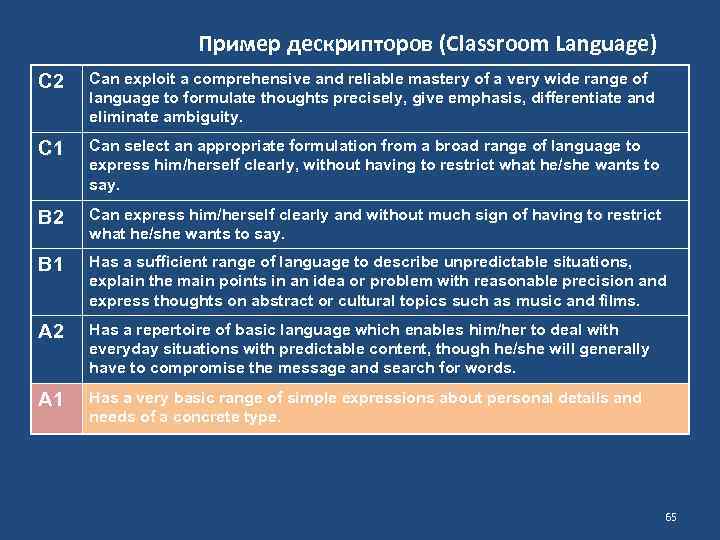 Пример дескрипторов (Classroom Language)

| C2 | Can exploit a comprehensive and reliable mastery of a very wide range of language to formulate thoughts precisely, give emphasis, differentiate and eliminate ambiguity. |
|---|---|
| C1 | Can select an appropriate formulation from a broad range of language to express him/herself clearly, without having to restrict what he/she wants to say. |
| B2 | Can express him/herself clearly and without much sign of having to restrict what he/she wants to say. |
| B1 | Has a sufficient range of language to describe unpredictable situations, explain the main points in an idea or problem with reasonable precision and express thoughts on abstract or cultural topics such as music and films. |
| A2 | Has a repertoire of basic language which enables him/her to deal with everyday situations with predictable content, though he/she will generally have to compromise the message and search for words. |
| A1 | Has a very basic range of simple expressions about personal details and needs of a concrete type. |

65